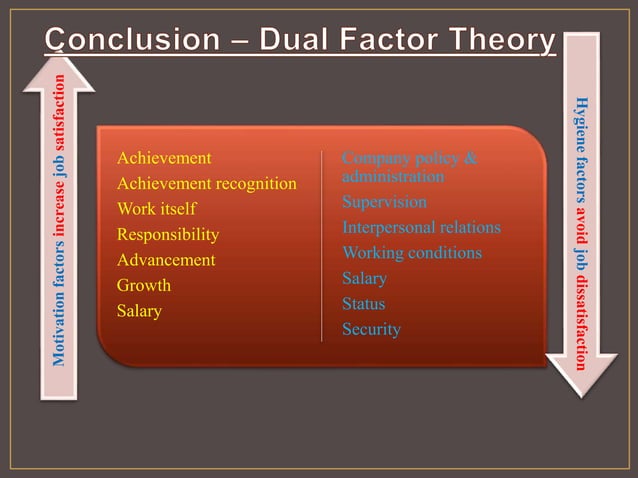 Conclusion – Dual Factor Theory

Motivation factors increase job satisfaction

Achievement
Achievement recognition
Work itself
Responsibility
Advancement
Growth
Salary

Company policy & administration
Supervision
Interpersonal relations
Working conditions
Salary
Status
Security

Hygiene factors avoid job dissatisfaction